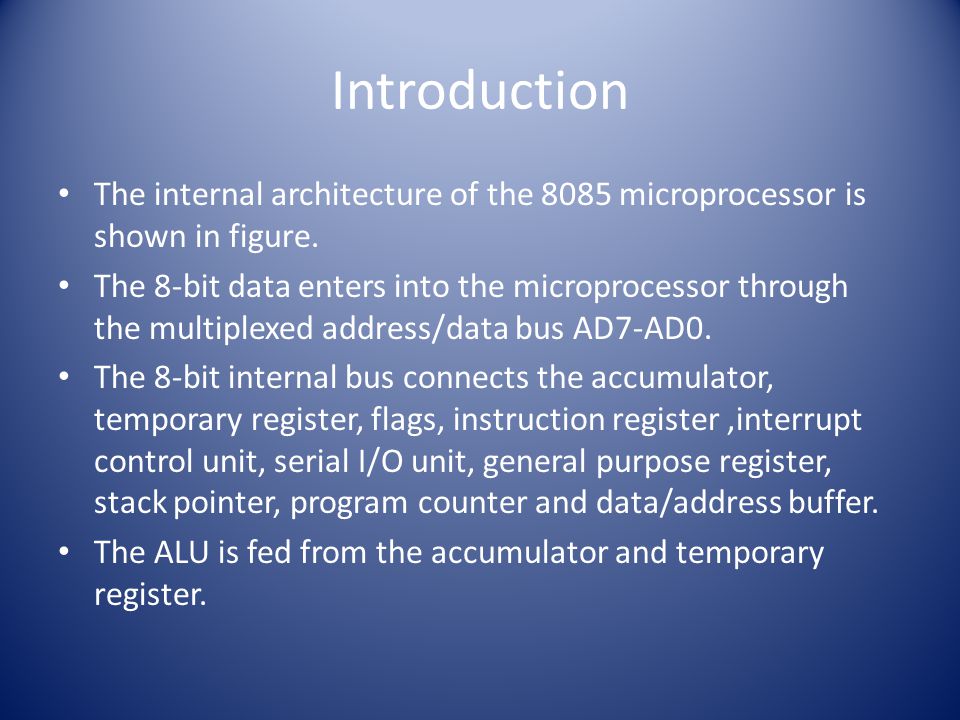 Introduction

• The internal architecture of the 8085 microprocessor is shown in figure.

• The 8-bit data enters into the microprocessor through the multiplexed address/data bus AD7-AD0.

• The 8-bit internal bus connects the accumulator, temporary register, flags, instruction register ,interrupt control unit, serial I/O unit, general purpose register, stack pointer, program counter and data/address buffer.

• The ALU is fed from the accumulator and temporary register.